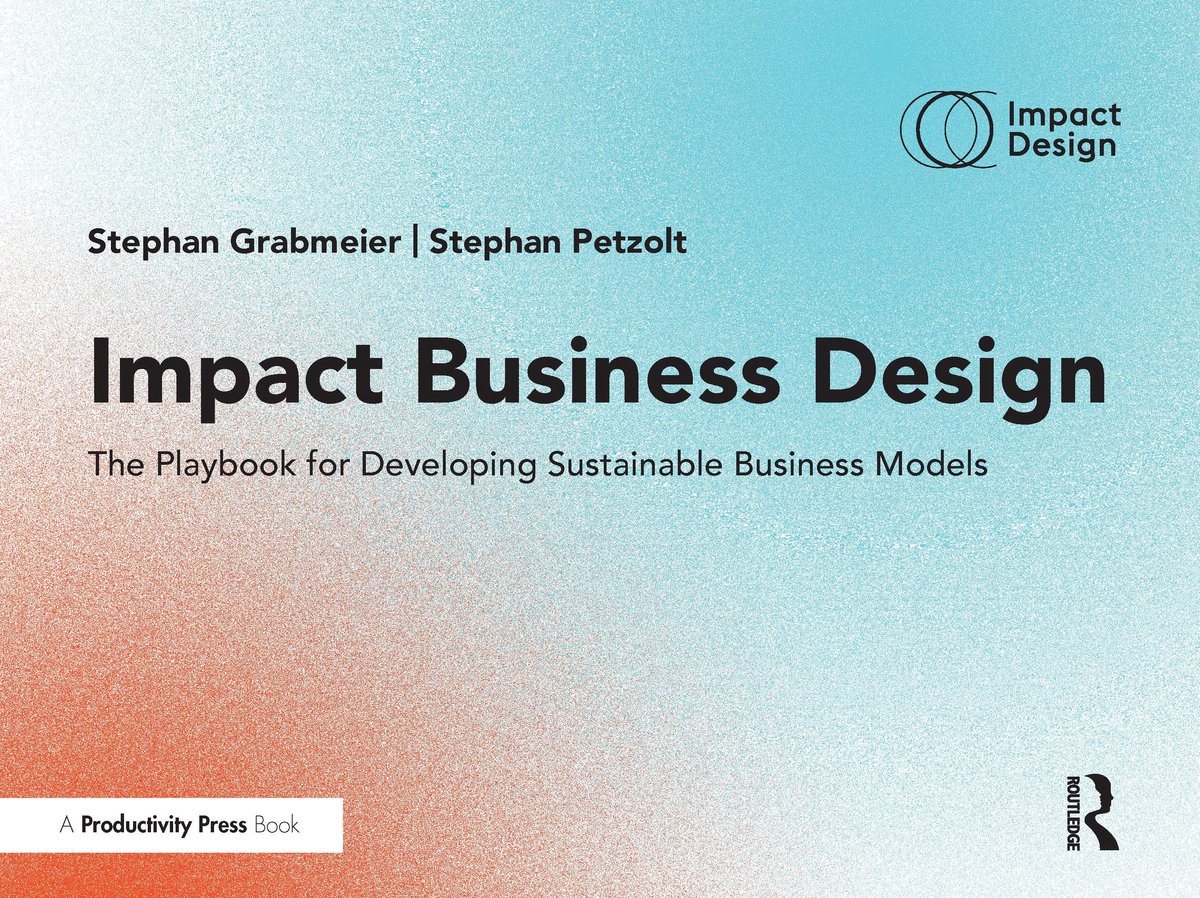 Impact Design

Stephan Grabmeier | Stephan Petzolt

Impact Business Design

The Playbook for Developing Sustainable Business Models

A Productivity Press Book

ROUTLEDGE